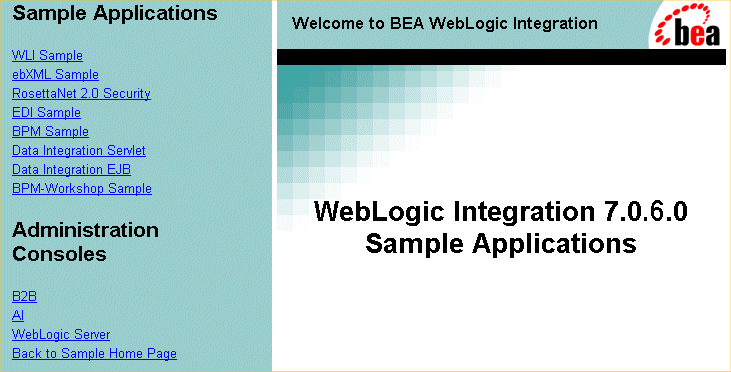 Sample Applications

WLI Sample
ebXML Sample
RosettaNet 2.0 Security
EDI Sample
BPM Sample
Data Integration Servlet
Data Integration EJB
BPM-Workshop Sample

Administration Consoles

B2B
AI
WebLogic Server
Back to Sample Home Page

Welcome to BEA WebLogic Integration

bea

WebLogic Integration 7.0.6.0
Sample Applications